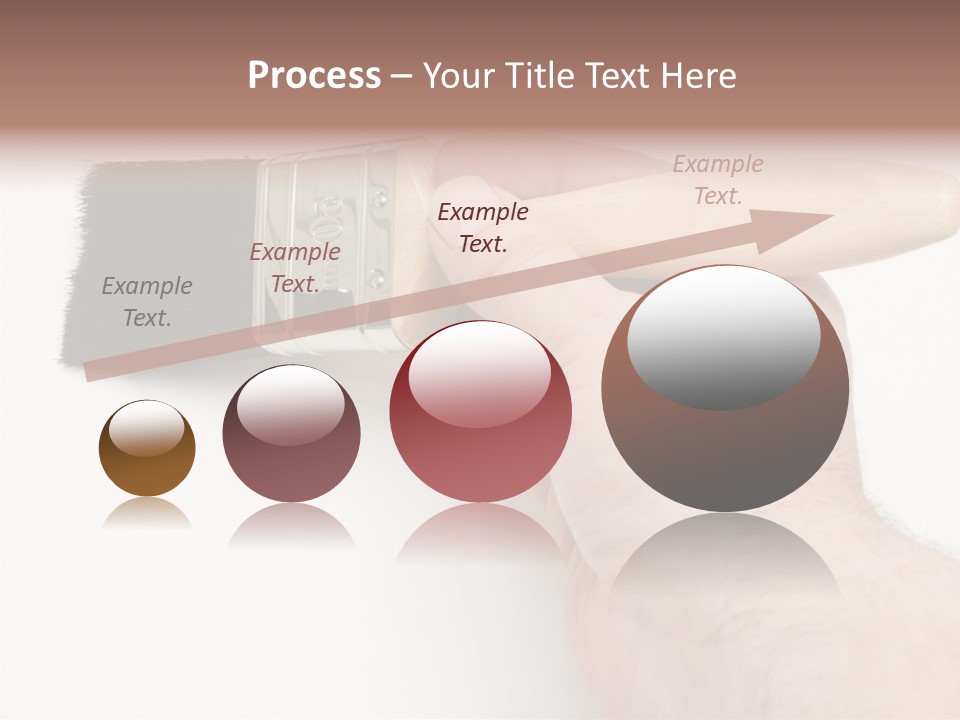 Process – Your Title Text Here

Example Text.

Example Text.

Example Text.

Example Text.